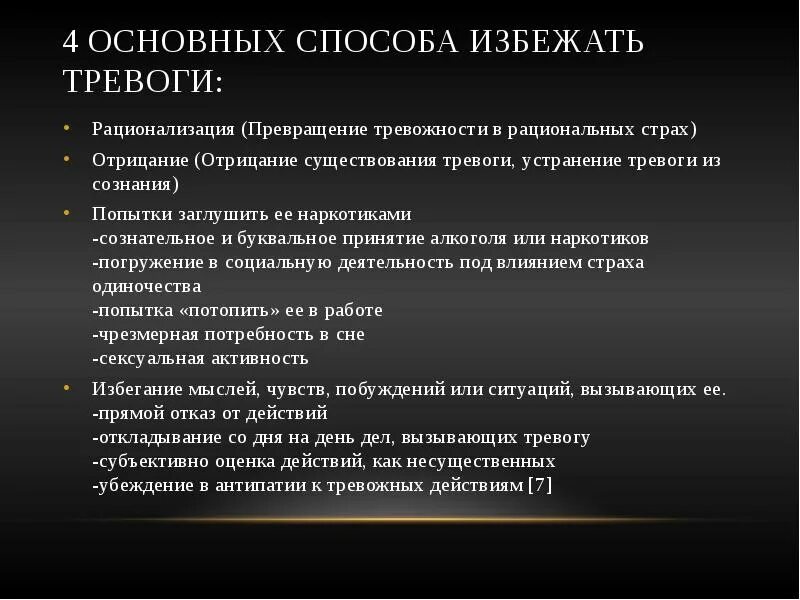 4 ОСНОВНЫХ СПОСОБА ИЗБЕЖАТЬ ТРЕВОГИ:

• Рационализация (Превращение тревожности в рациональных страх)

• Отрицание (Отрицание существования тревоги, устранение тревоги из сознания)

• Попытки заглушить ее наркотиками
-сознательное и буквальное принятие алкоголя или наркотиков
-погружение в социальную деятельность под влиянием страха одиночества
-попытка «потопить» ее в работе
-чрезмерная потребность в сне
-сексуальная активность

• Избегание мыслей, чувств, побуждений или ситуаций, вызывающих ее.
-прямой отказ от действий
-откладывание со дня на день дел, вызывающих тревогу
-субъективно оценка действий, как несущественных
-убеждение в антипатии к тревожных действиям [7]